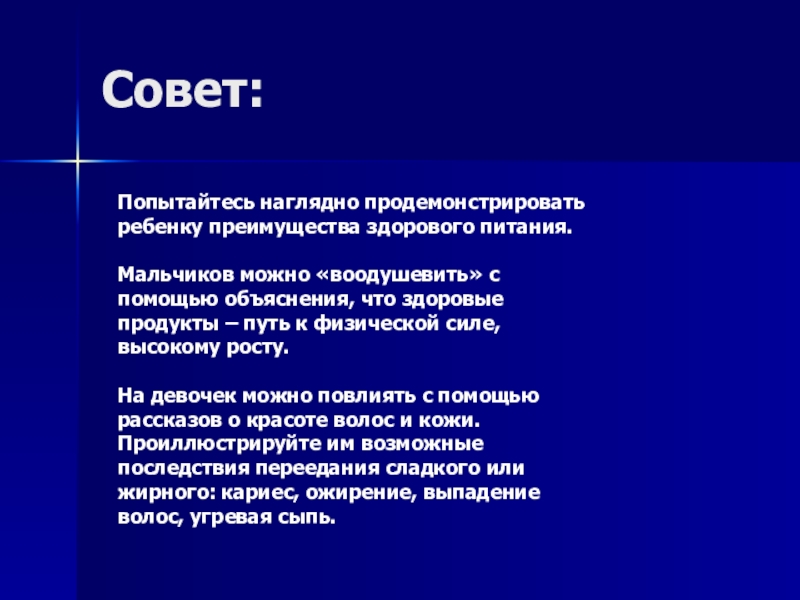 Совет:

Попытайтесь наглядно продемонстрировать ребенку преимущества здорового питания.

Мальчиков можно «воодушевить» с помощью объяснения, что здоровые продукты – путь к физической силе, высокому росту.

На девочек можно повлиять с помощью рассказов о красоте волос и кожи. Проиллюстрируйте им возможные последствия переедания сладкого или жирного: кариес, ожирение, выпадение волос, угревая сыпь.